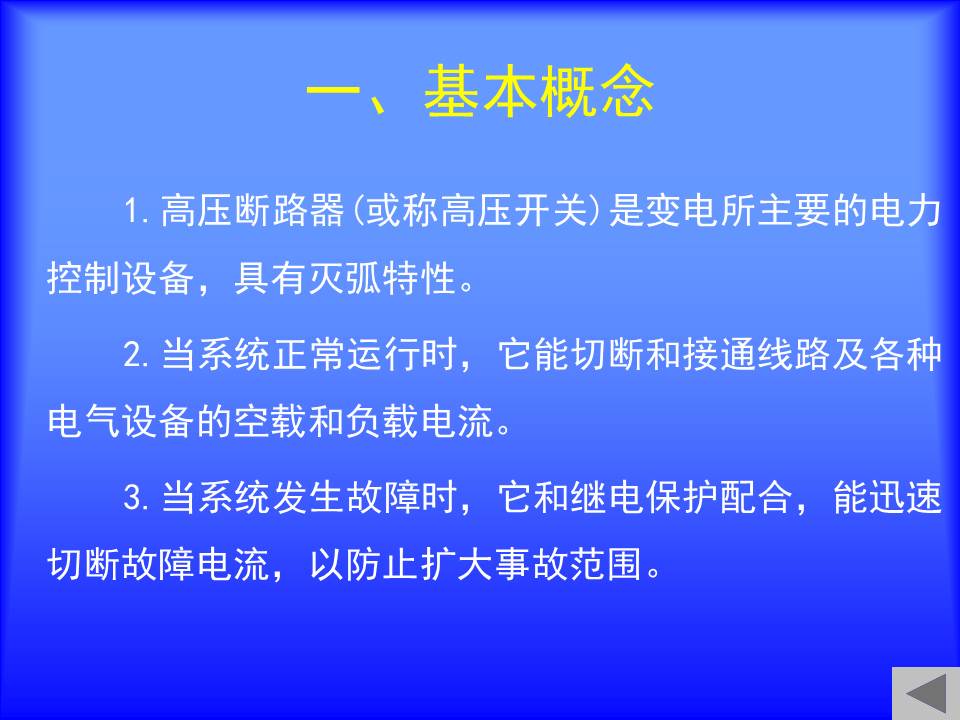 一、基本概念

1. 高压断路器(或称高压开关)是变电所主要的电力控制设备，具有灭弧特性。

2. 当系统正常运行时，它能切断和接通线路及各种电气设备的空载和负载电流。

3. 当系统发生故障时，它和继电保护配合，能迅速切断故障电流，以防止扩大事故范围。